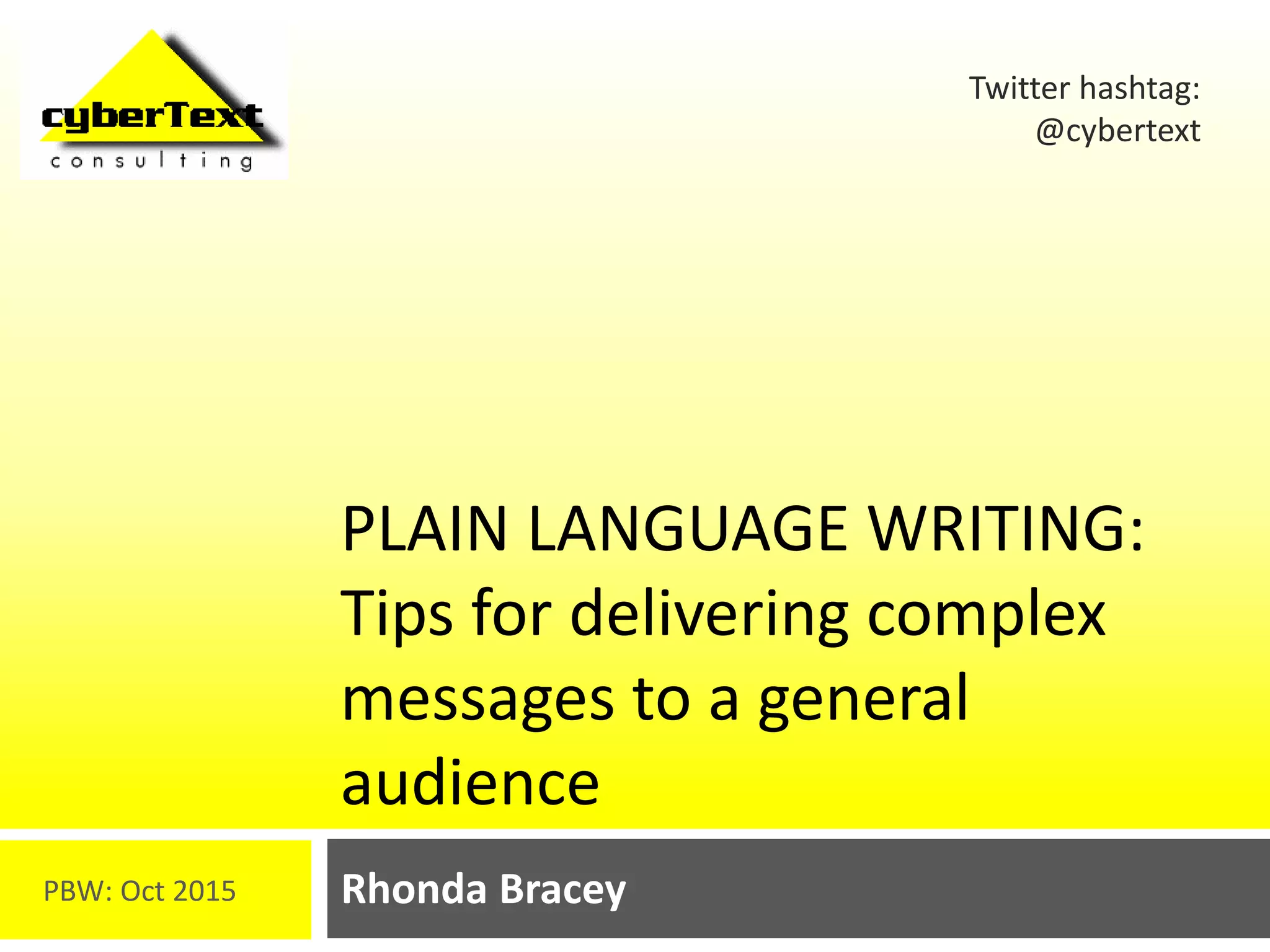 cyberText
consulting

Twitter hashtag:
@cybertext

PLAIN LANGUAGE WRITING: Tips for delivering complex messages to a general audience

PBW: Oct 2015

Rhonda Bracey